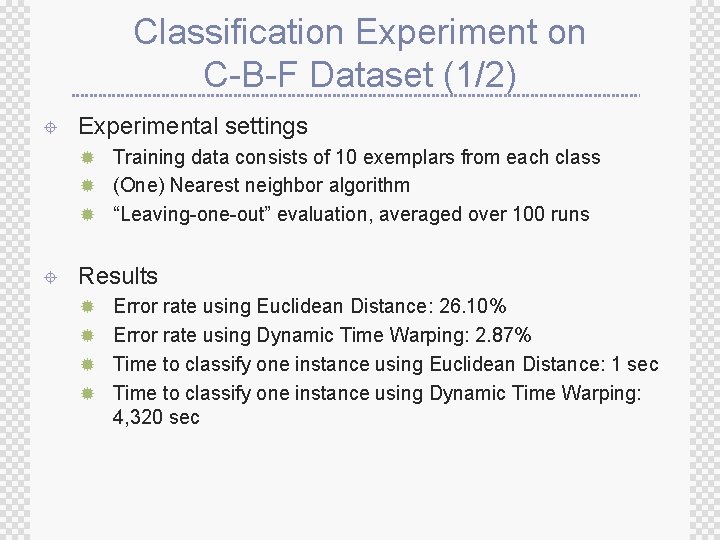 Classification Experiment on C-B-F Dataset (1/2)

Experimental settings

Training data consists of 10 exemplars from each class

(One) Nearest neighbor algorithm

“Leaving-one-out” evaluation, averaged over 100 runs

Results

Error rate using Euclidean Distance: 26.10%

Error rate using Dynamic Time Warping: 2.87%

Time to classify one instance using Euclidean Distance: 1 sec

Time to classify one instance using Dynamic Time Warping: 4,320 sec